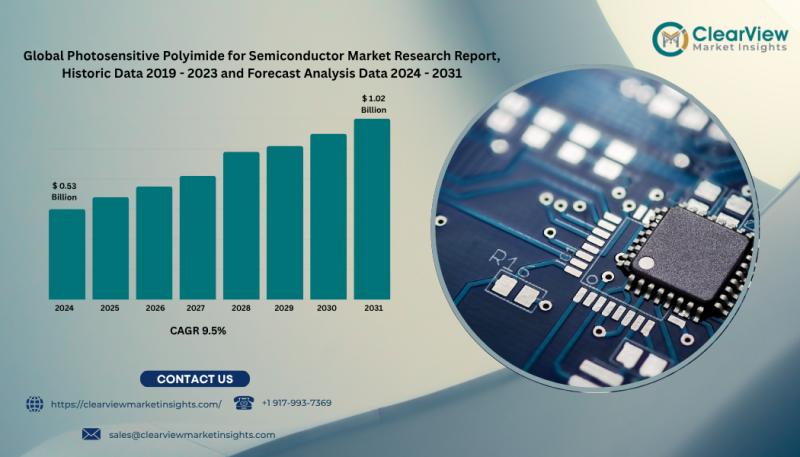 ClearView
Market Insights

Global Photosensitive Polyimide for Semiconductor Market Research Report, Historic Data 2019 - 2023 and Forecast Analysis Data 2024 - 2031

$ 0.53 Billion

$ 1.02 Billion

2024 2025 2026 2027 2028 2029 2030 2031

CAGR 9.5%

R16

CONTACT US

https://clearviewmarketinsights.com/

+1 917-993-7369

sales@clearviewmarketinsights.com